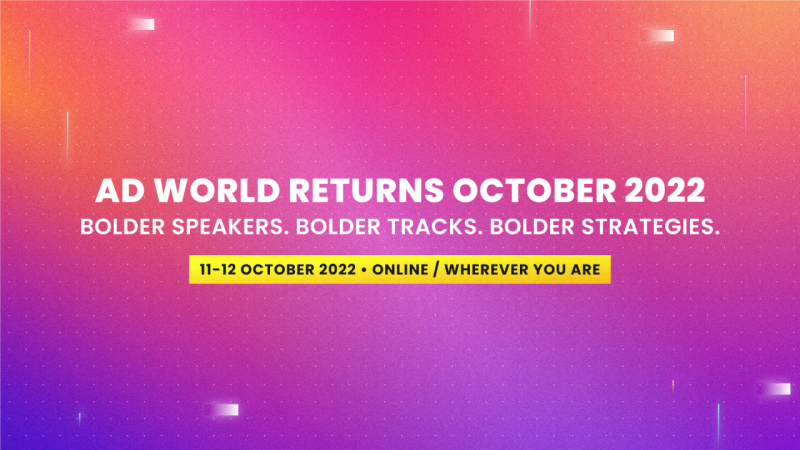 AD WORLD RETURNS OCTOBER 2022

BOLDER SPEAKERS. BOLDER TRACKS. BOLDER STRATEGIES.

11-12 OCTOBER 2022 • ONLINE / WHEREVER YOU ARE